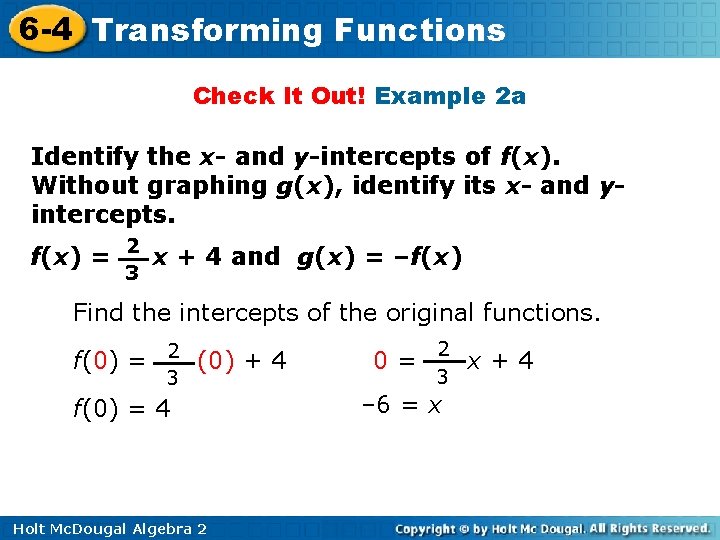 6-4 Transforming Functions

Check It Out! Example 2a

Identify the x- and y-intercepts of f(x). Without graphing g(x), identify its x- and y-intercepts.

$f(x) = \frac{2}{3}x + 4$ and $g(x) = -f(x)$

Find the intercepts of the original functions.

$f(0) = \frac{2}{3}(0) + 4$

$f(0) = 4$

$0 = \frac{2}{3}x + 4$

$-6 = x$

Holt McDougal Algebra 2

Copyright © by Holt Mc Dougal. All Rights Reserved.